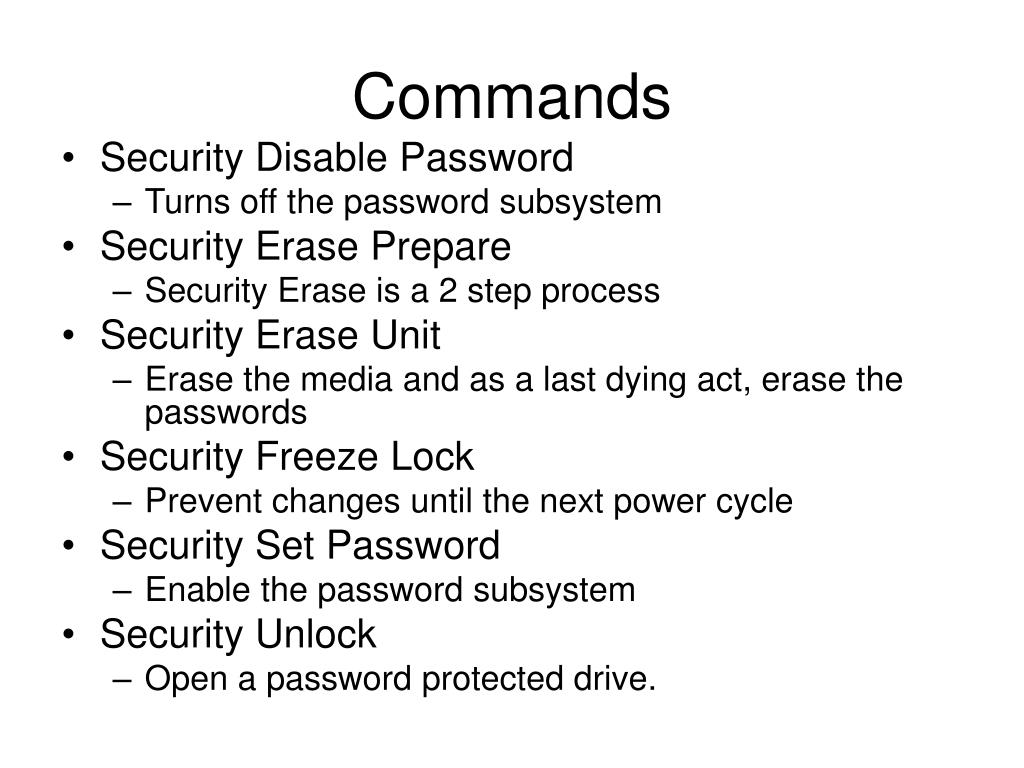 Commands

• Security Disable Password
– Turns off the password subsystem
• Security Erase Prepare
– Security Erase is a 2 step process
• Security Erase Unit
– Erase the media and as a last dying act, erase the passwords
• Security Freeze Lock
– Prevent changes until the next power cycle
• Security Set Password
– Enable the password subsystem
• Security Unlock
– Open a password protected drive.